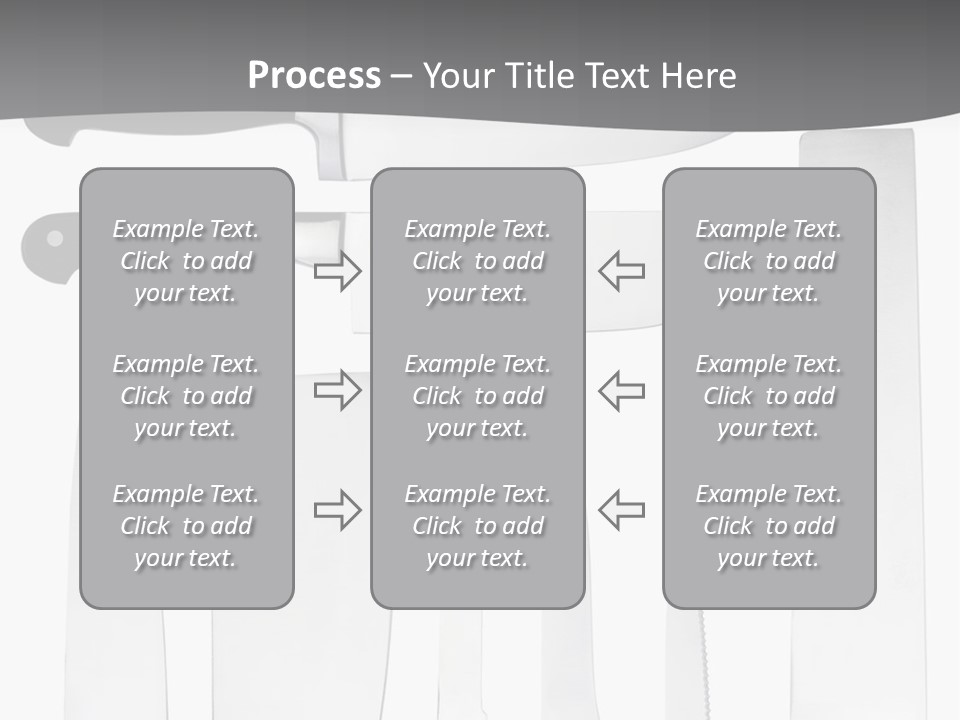 Process – Your Title Text Here

Example Text. Click to add your text.

Example Text. Click to add your text.

Example Text. Click to add your text.

Example Text. Click to add your text.

Example Text. Click to add your text.

Example Text. Click to add your text.

Example Text. Click to add your text.

Example Text. Click to add your text.

Example Text. Click to add your text.